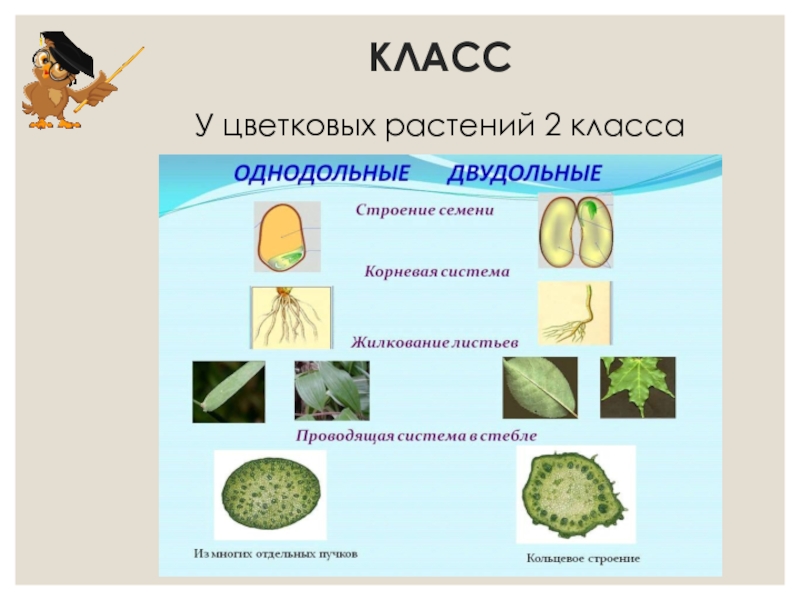 КЛАСС

У цветковых растений 2 класса

ОДНОДОЛЬНЫЕ ДВУДОЛЬНЫЕ

Строение семени

Корневая система

Жилкование листьев

Проводящая система в стебле

Из многих отдельных пучков

Кольцевое строение